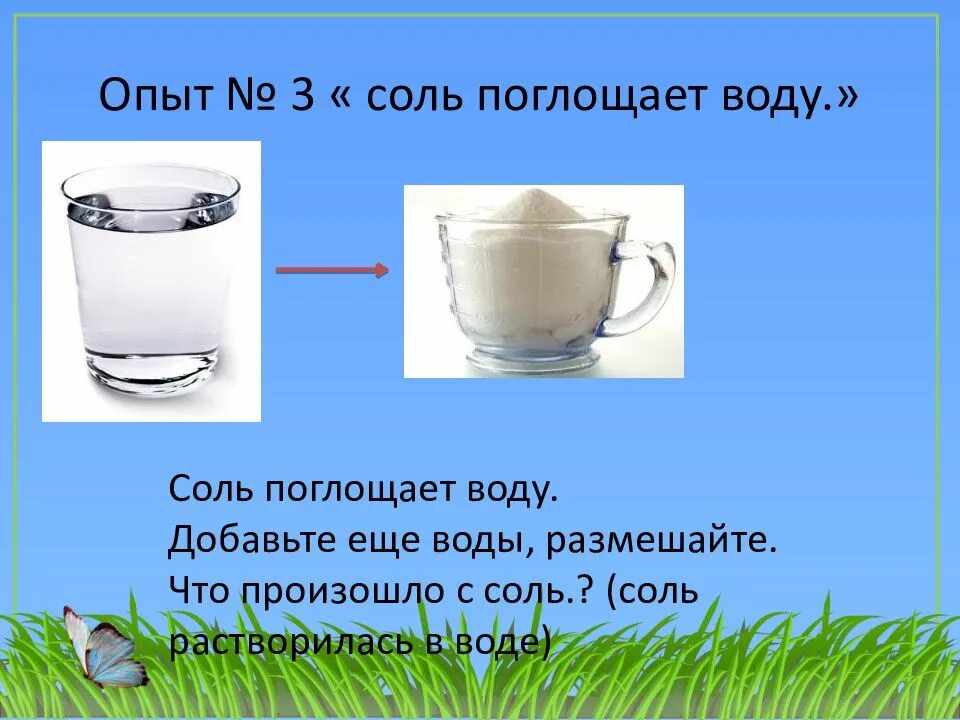 Опыт № 3 « соль поглощает воду.»

Соль поглощает воду.
Добавьте еще воды, размешайте.
Что произошло с соль.? (соль растворилась в воде)